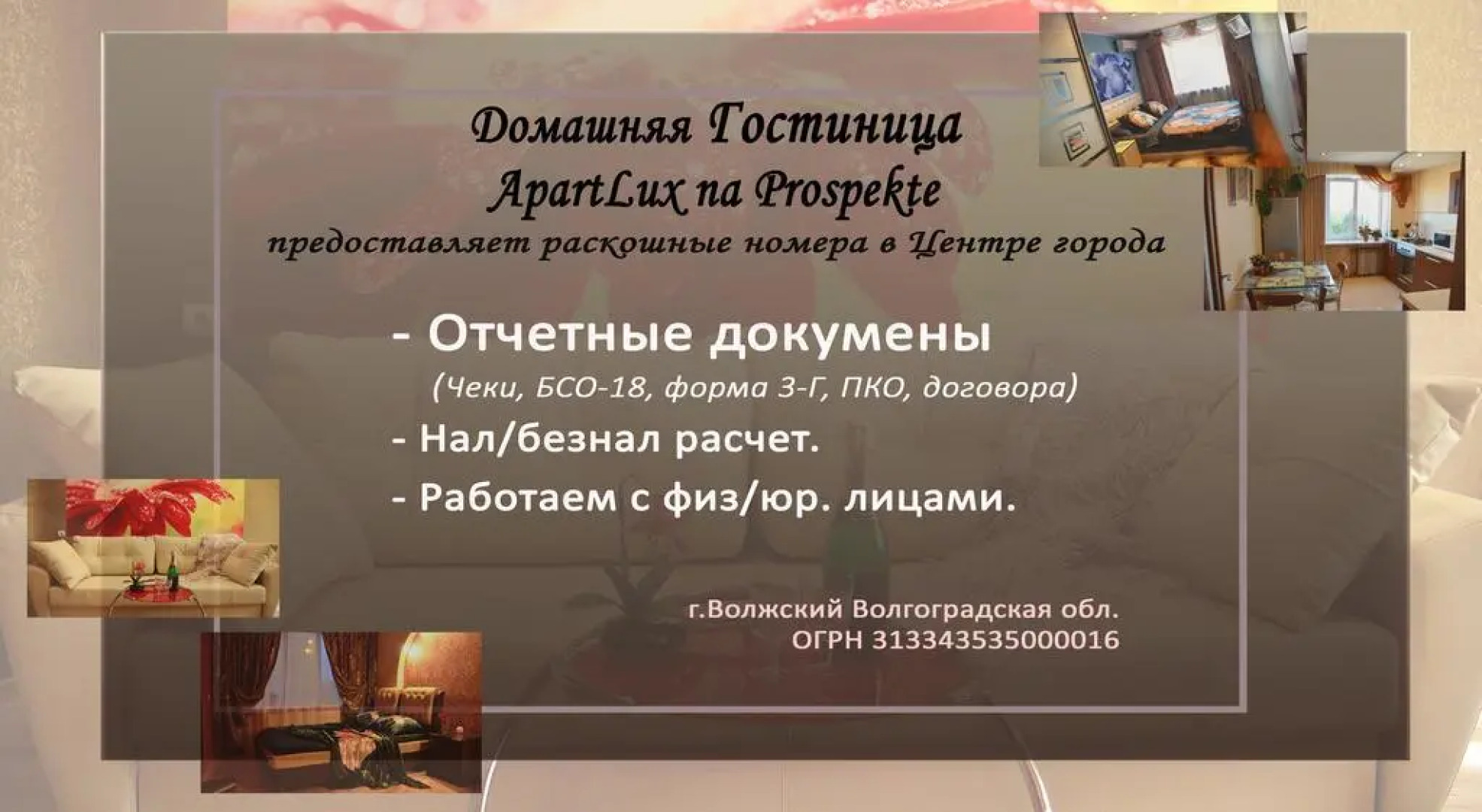 Домашняя Гостиница
ApartLux na Prospekte
предоставляет раскошные номера в Центре города

- Отчетные докумены
(Чеки, БСО-18, форма 3-Г, ПКО, договора)
- Нал/безнал расчет.
- Работаем с физ/юр. лицами.

г.Волжский Волгоградская обл.
ОГРН 313343535000016